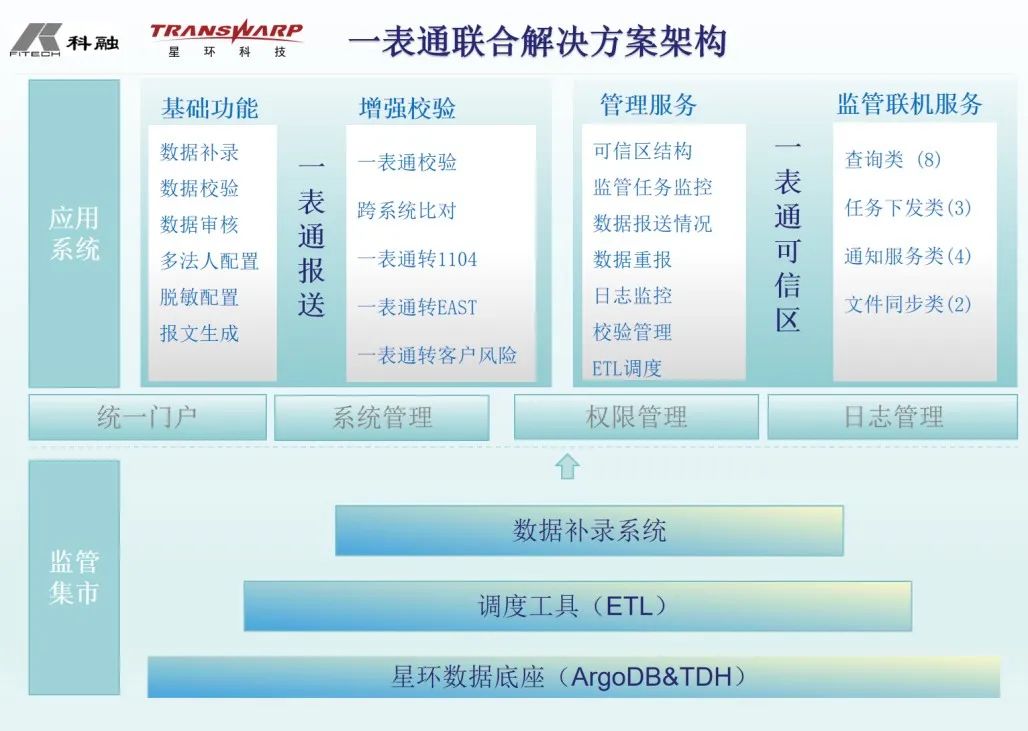 FITECH 科融 TRANSWARP 星环科技

一表通联合解决方案架构

应用系统

基础功能
数据补录
数据校验
数据审核
多法人配置
脱敏配置
报文生成

一表通报送

增强校验
一表通校验
跨系统比对
一表通转1104
一表通转EAST
一表通转客户风险

管理服务
可信区结构
监管任务监控
数据报送情况
数据重报
日志监控
校验管理
ETL调度

一表通可信区

监管联机服务
查询类 (8)
任务下发类(3)
通知服务类(4)
文件同步类(2)

统一门户
系统管理
权限管理
日志管理

监管集市

数据补录系统
调度工具（ETL）
星环数据底座（ArgoDB&TDH）